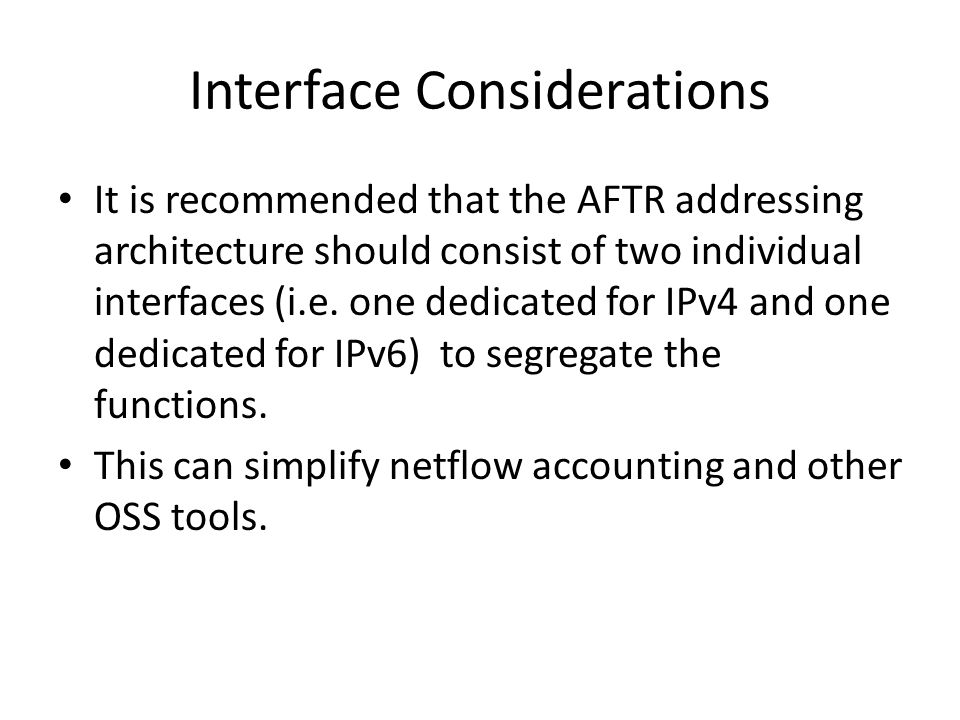 Interface Considerations

• It is recommended that the AFTR addressing architecture should consist of two individual interfaces (i.e. one dedicated for IPv4 and one dedicated for IPv6) to segregate the functions.

• This can simplify netflow accounting and other OSS tools.